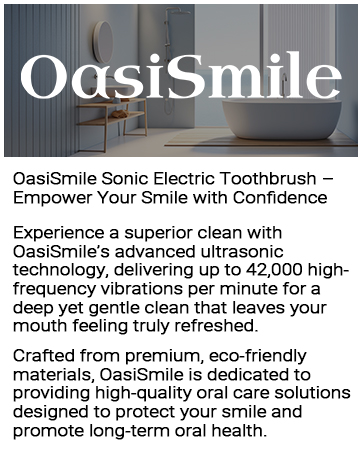 OasiSmile

OasiSmile Sonic Electric Toothbrush – Empower Your Smile with Confidence

Experience a superior clean with OasiSmile's advanced ultrasonic technology, delivering up to 42,000 high-frequency vibrations per minute for a deep yet gentle clean that leaves your mouth feeling truly refreshed.

Crafted from premium, eco-friendly materials, OasiSmile is dedicated to providing high-quality oral care solutions designed to protect your smile and promote long-term oral health.